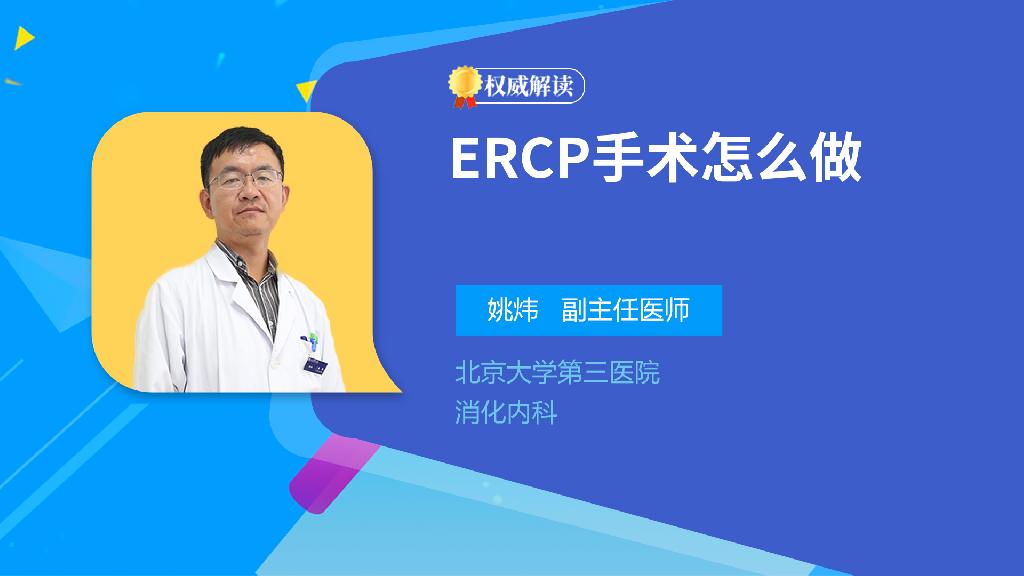 权威解读

ERCP手术怎么做

姚炜 副主任医师

北京大学第三医院
消化内科